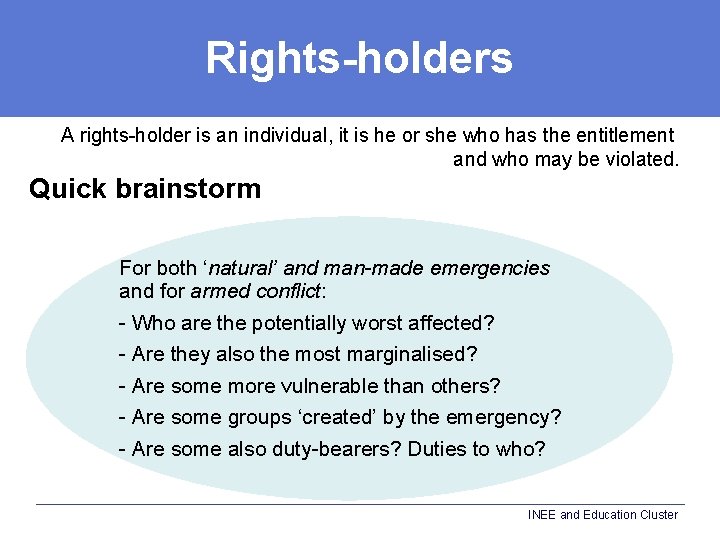 Rights-holders

A rights-holder is an individual, it is he or she who has the entitlement and who may be violated.

Quick brainstorm

For both ‘natural’ and man-made emergencies and for armed conflict:

- Who are the potentially worst affected?

- Are they also the most marginalised?

- Are some more vulnerable than others?

- Are some groups ‘created’ by the emergency?

- Are some also duty-bearers? Duties to who?

INEE and Education Cluster